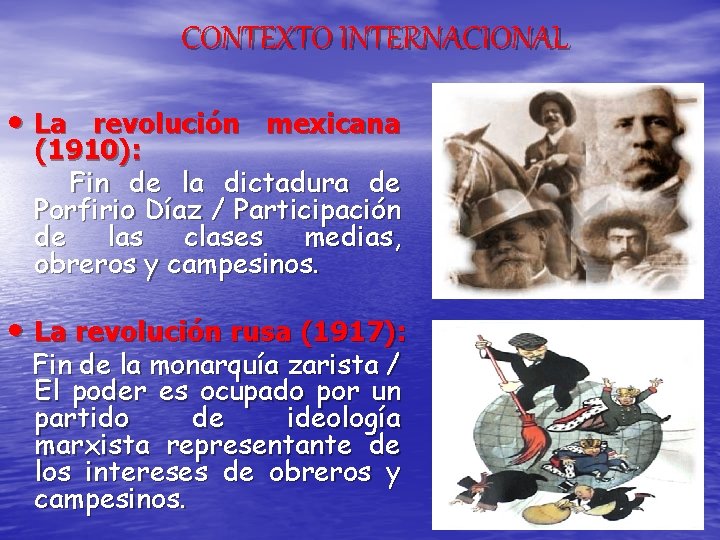 CONTEXTO INTERNACIONAL

• La revolución mexicana (1910):

Fin de la dictadura de Porfirio Díaz / Participación de las clases medias, obreros y campesinos.

• La revolución rusa (1917):

Fin de la monarquía zarista / El poder es ocupado por un partido de ideología marxista representante de los intereses de obreros y campesinos.